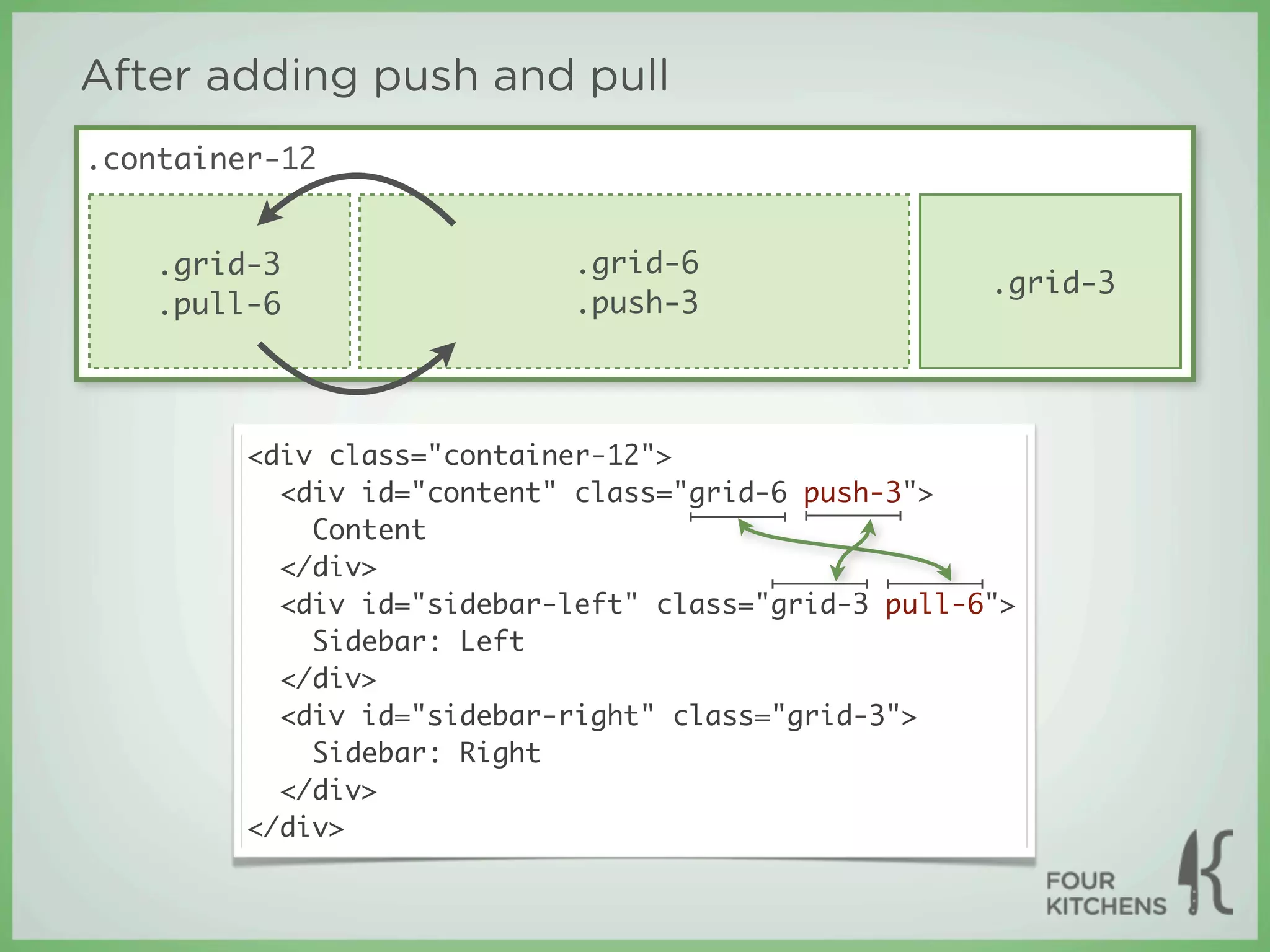 After adding push and pull

.container-12

.grid-3
.pull-6

.grid-6
.push-3

.grid-3

<div class="container-12">
  <div id="content" class="grid-6 push-3">
    Content
  </div>
  <div id="sidebar-left" class="grid-3 pull-6">
    Sidebar: Left
  </div>
  <div id="sidebar-right" class="grid-3">
    Sidebar: Right
  </div>
</div>

FOUR
KITCHENS